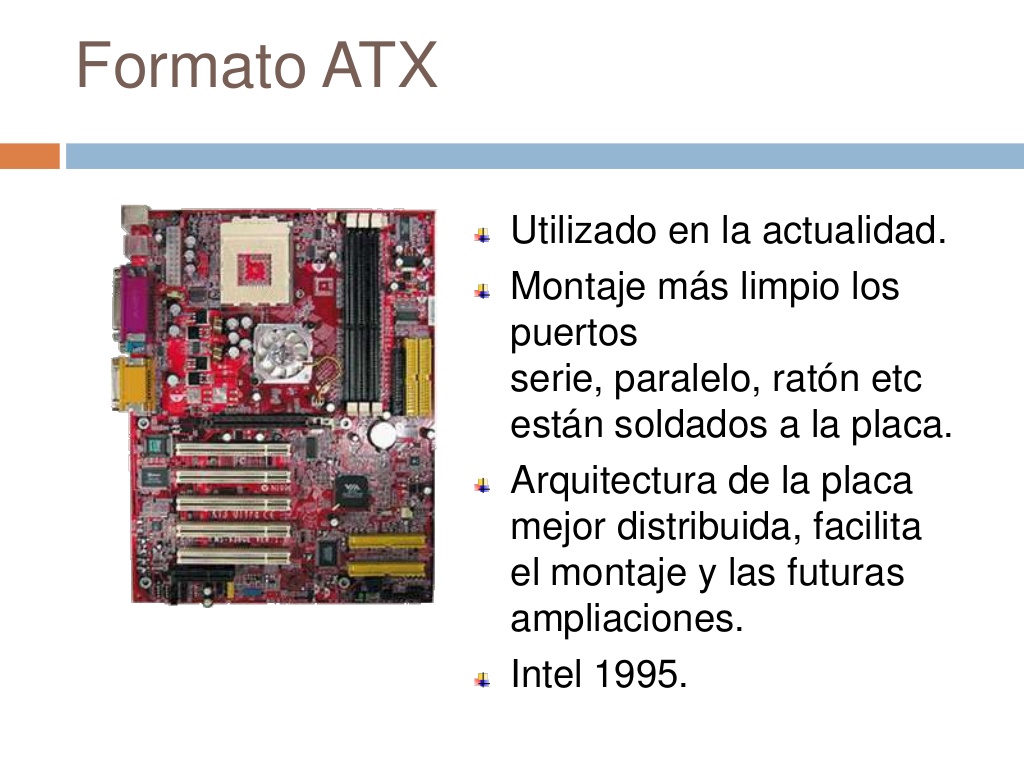 Formato ATX

Utilizado en la actualidad.

Montaje más limpio los puertos serie, paralelo, ratón etc están soldados a la placa.

Arquitectura de la placa mejor distribuida, facilita el montaje y las futuras ampliaciones.

Intel 1995.